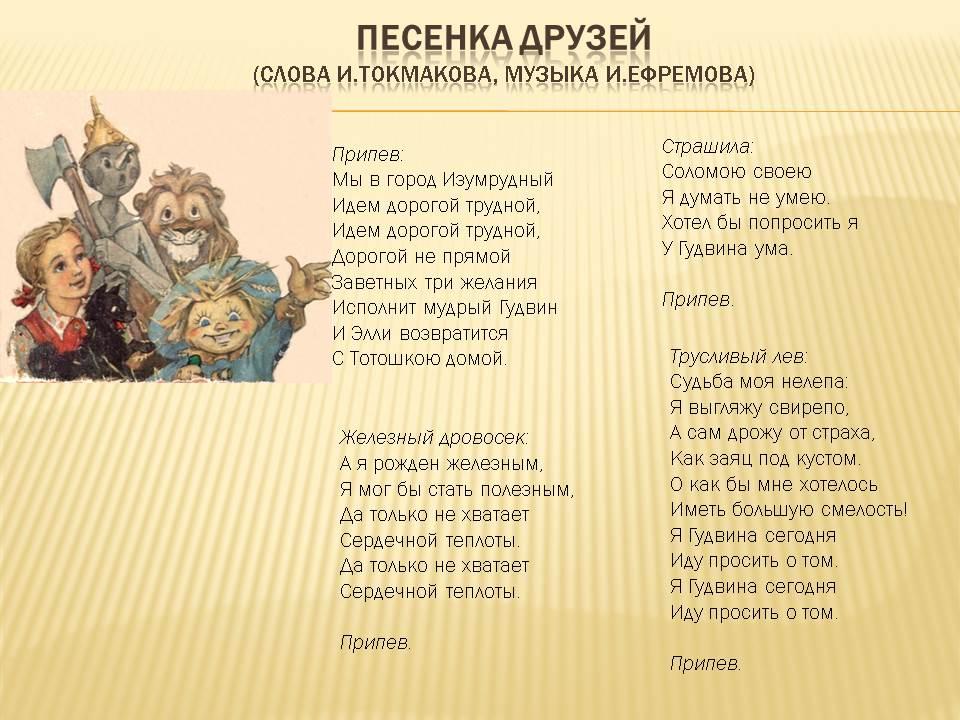 ПЕСЕНКА ДРУЗЕЙ
(СЛОВА И.ТОКМАКОВА, МУЗЫКА И.ЕФРЕМОВА)

Припев:
Мы в город Изумрудный
Идем дорогой трудной,
Идем дорогой трудной,
Дорогой не прямой
Заветных три желания
Исполнит мудрый Гудвин
И Элли возвратится
С Тотошкою домой.

Железный дровосек:
А я рожден железным,
Я мог бы стать полезным,
Да только не хватает
Сердечной теплоты.
Да только не хватает
Сердечной теплоты.

Припев.

Страшила:
Соломою своею
Я думать не умею.
Хотел бы попросить я
У Гудвина ума.

Припев.

Трусливый лев:
Судьба моя нелепа:
Я выгляжу свирепо,
А сам дрожу от страха,
Как заяц под кустом.
О как бы мне хотелось
Иметь большую смелость!
Я Гудвина сегодня
Иду просить о том.
Я Гудвина сегодня
Иду просить о том.

Припев.